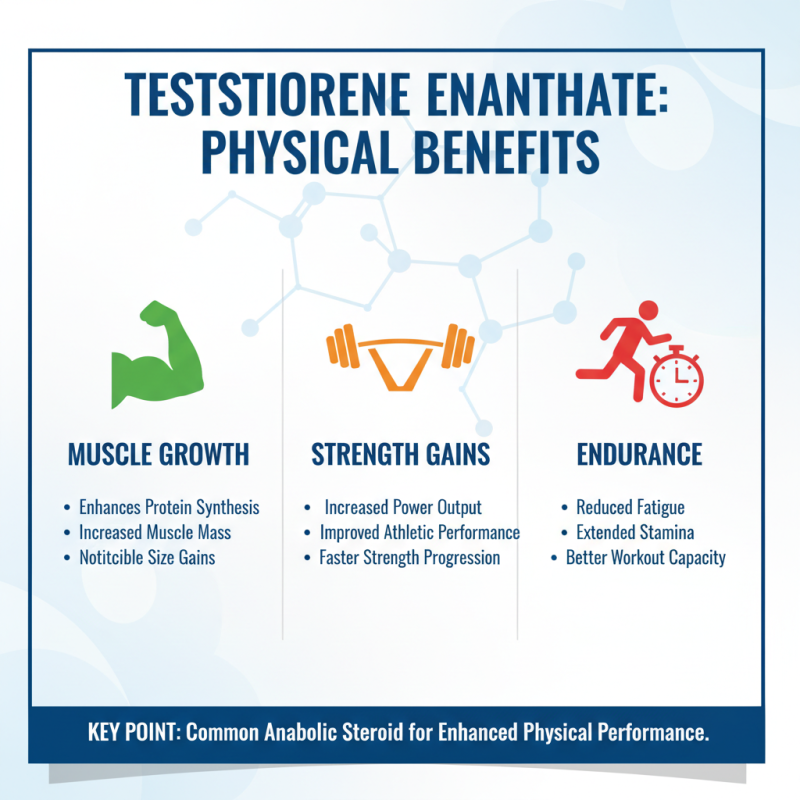 TESTSTIORENE ENANTHATE: PHYSICAL BENEFITS

MUSCLE GROWTH

• Enhances Protein Synthesis
• Increased Muscle Mass
• Notitcible Size Gains

STRENGTH GAINS

• Increased Power Output
• Improved Athletic Performance
• Faster Strength Progression

ENDURANCE

• Reduced Fatigue
• Extended Stamina
• Better Workout Capacity

KEY POINT: Common Anabolic Steroid for Enhanced Physical Performance.